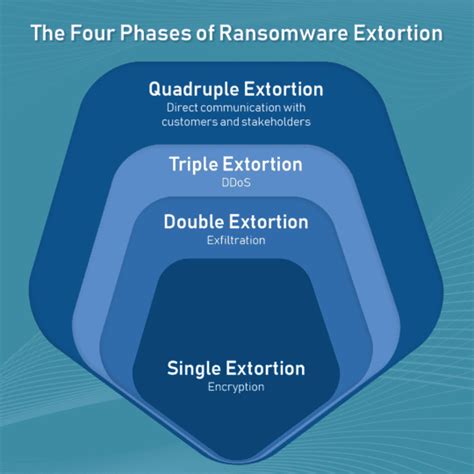 The Four Phases of Ransomware Extortion

Quadruple Extortion
Direct communication with customers and stakeholders

Triple Extortion
DDoS

Double Extortion
Exfiltration

Single Extortion
Encryption